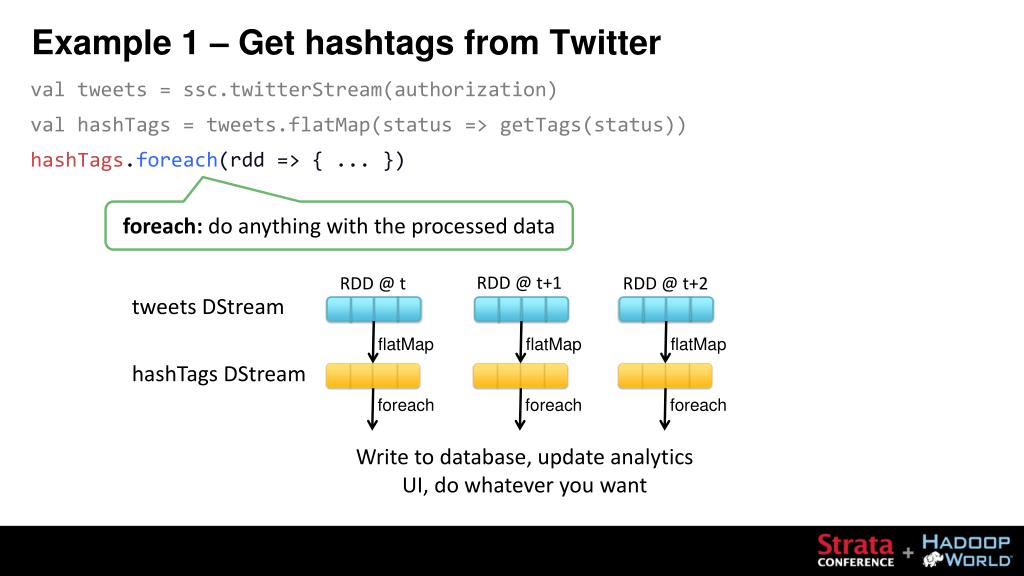 Example 1 – Get hashtags from Twitter

val tweets = ssc.twitterStream(authorization)

val hashTags = tweets.flatMap(status => getTags(status))

hashTags.foreach(rdd => { ... })

foreach: do anything with the processed data

RDD @ t

RDD @ t+1

RDD @ t+2

tweets DStream

flatMap

flatMap

flatMap

hashTags DStream

foreach

foreach

foreach

Write to database, update analytics UI, do whatever you want

Strata CONFERENCE + HADOOP WORLD